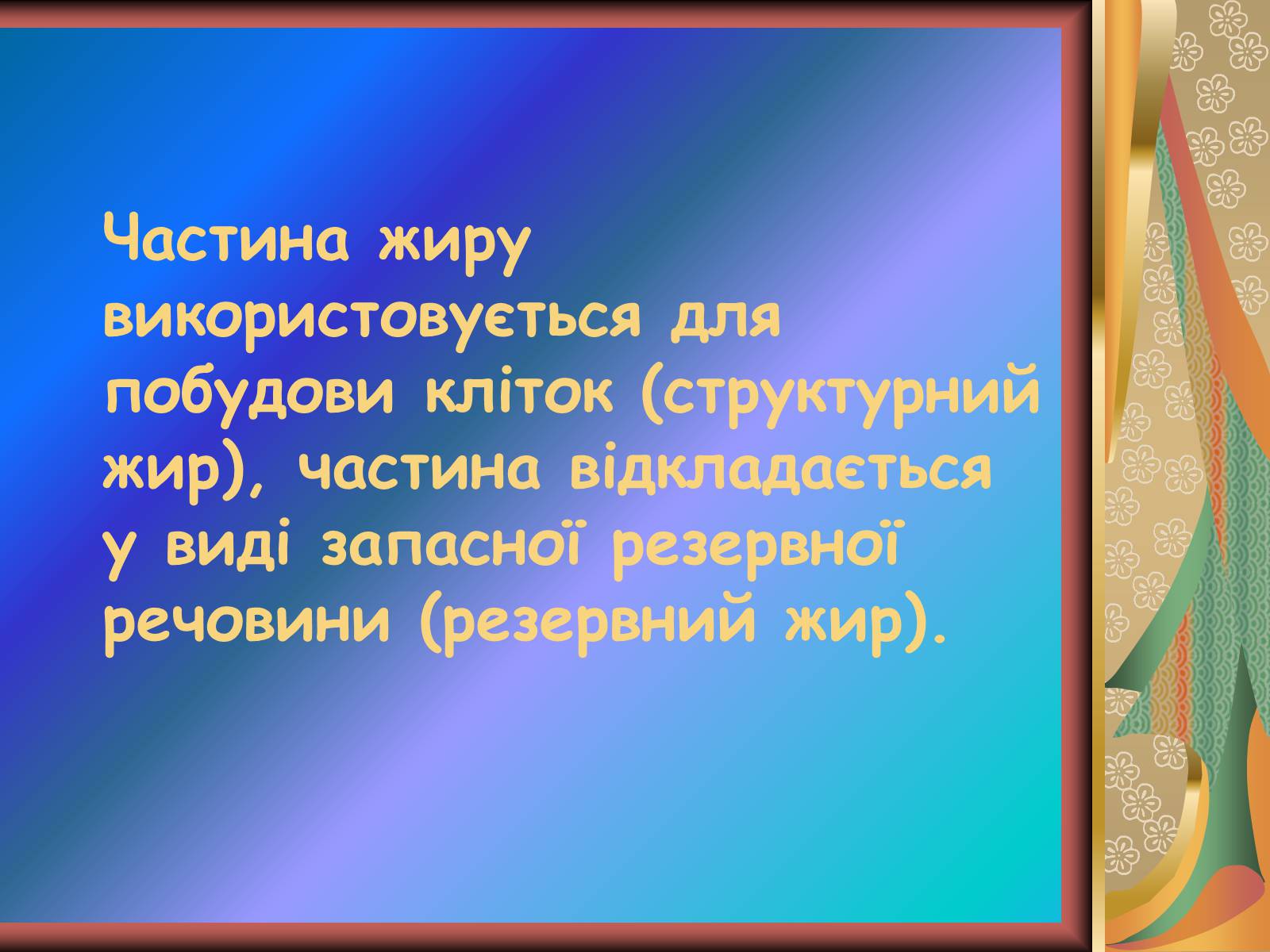 Частина жиру використовується для побудови кліток (структурний жир), частина відкладається у виді запасної резервної речовини (резервний жир).